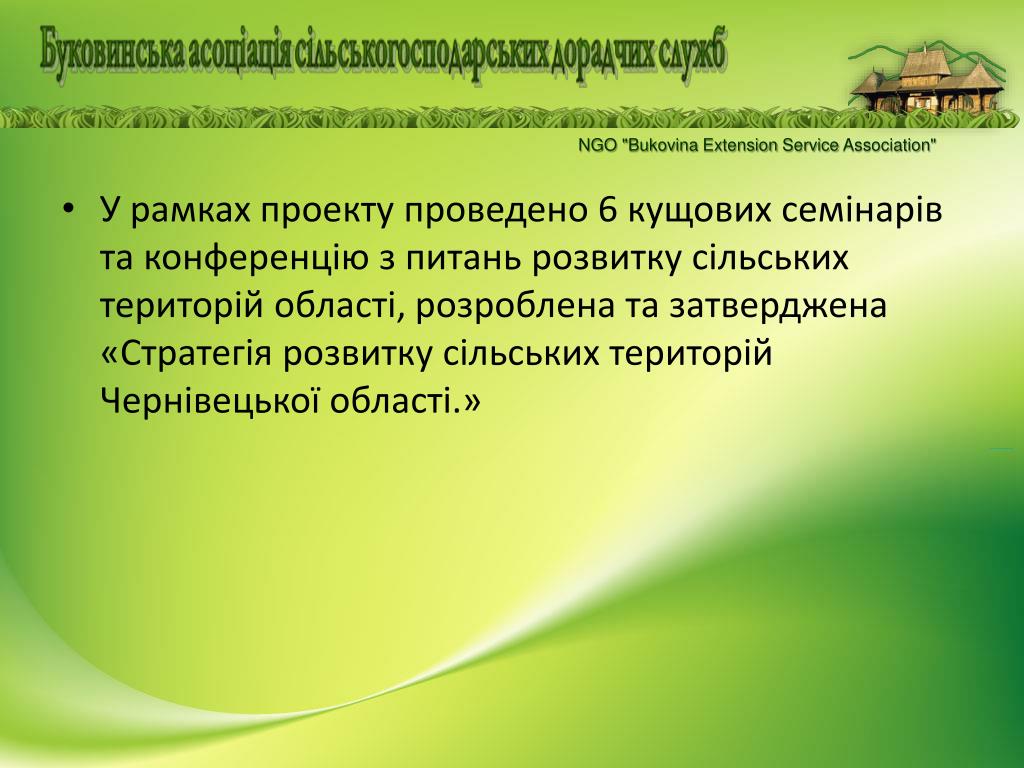 Буковинська асоціація сільськогосподарських дорадчих служб

NGO "Bukovina Extension Service Association"

• У рамках проекту проведено 6 кущових семінарів та конференцію з питань розвитку сільських територій області, розроблена та затверджена «Стратегія розвитку сільських територій Чернівецької області.»